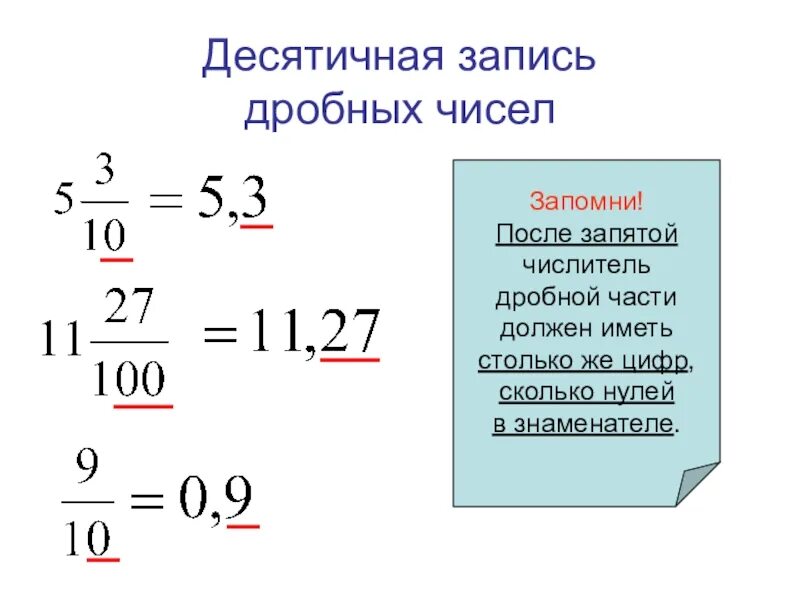 Десятичная запись дробных чисел

$5\frac{3}{10} = 5,3$

$11\frac{27}{100} = 11,27$

$\frac{9}{10} = 0,9$

Запомни!
После запятой числитель дробной части должен иметь столько же цифр, сколько нулей в знаменателе.